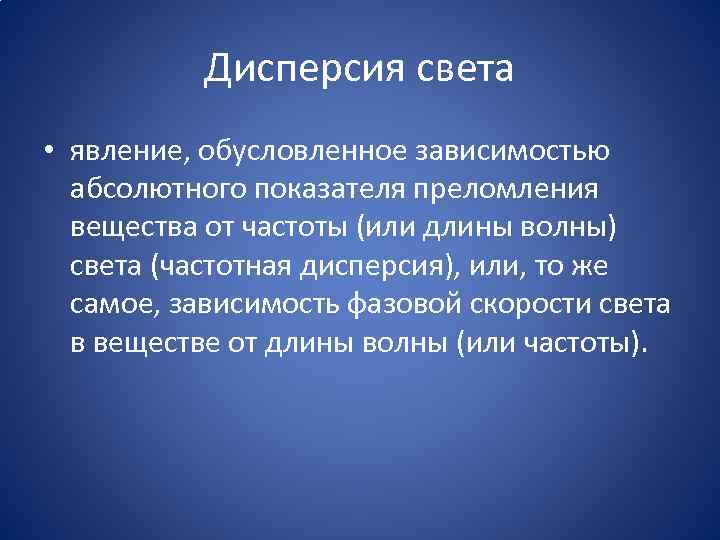 Дисперсия света

• явление, обусловленное зависимостью абсолютного показателя преломления вещества от частоты (или длины волны) света (частотная дисперсия), или, то же самое, зависимость фазовой скорости света в веществе от длины волны (или частоты).